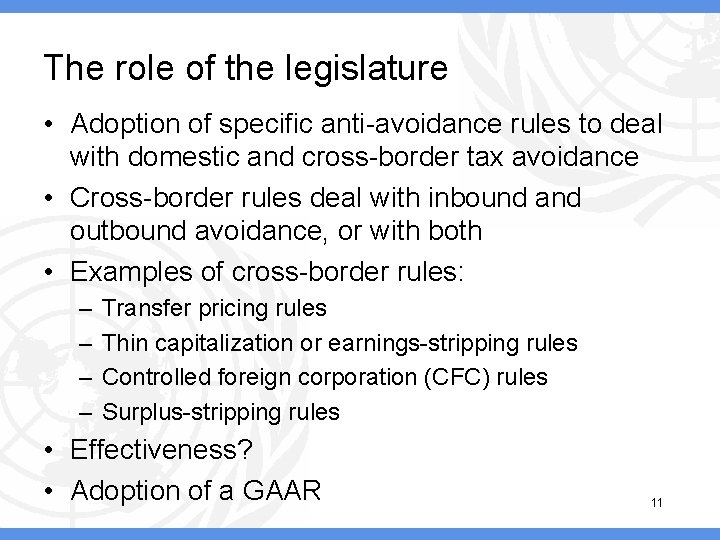 The role of the legislature

• Adoption of specific anti-avoidance rules to deal with domestic and cross-border tax avoidance
• Cross-border rules deal with inbound and outbound avoidance, or with both
• Examples of cross-border rules:
– Transfer pricing rules
– Thin capitalization or earnings-stripping rules
– Controlled foreign corporation (CFC) rules
– Surplus-stripping rules
• Effectiveness?
• Adoption of a GAAR

11